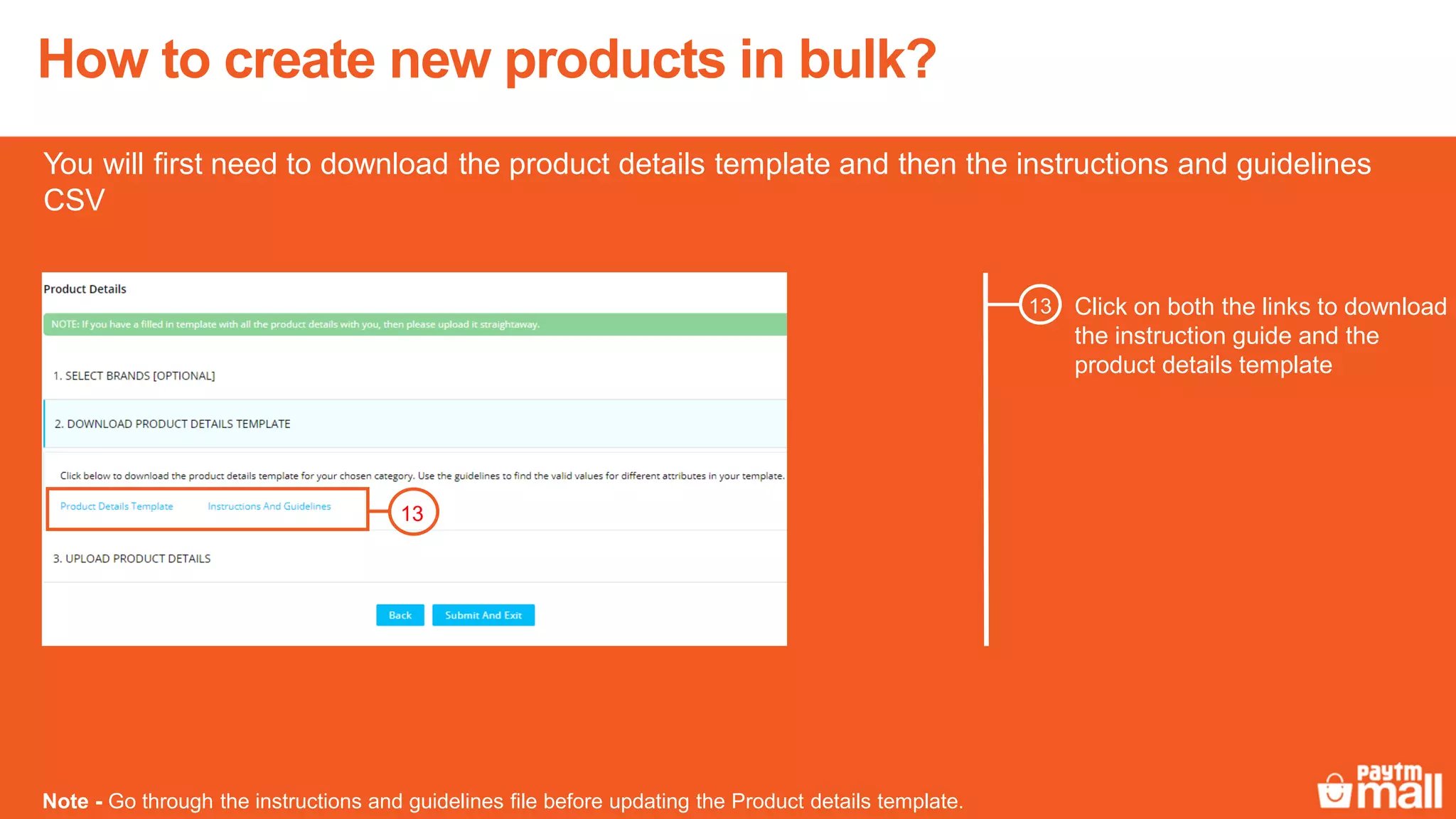 How to create new products in bulk?

You will first need to download the product details template and then the instructions and guidelines CSV

Product Details

NOTE: If you have a filled in template with all the product details with you, then please upload it straightaway.

1. SELECT BRANDS [OPTIONAL]

2. DOWNLOAD PRODUCT DETAILS TEMPLATE

Click below to download the product details template for your chosen category. Use the guidelines to find the valid values for different attributes in your template.

Product Details Template Instructions And Guidelines

13

3. UPLOAD PRODUCT DETAILS

Back Submit And Exit

13 Click on both the links to download the instruction guide and the product details template

Note - Go through the instructions and guidelines file before updating the Product details template.

paytm mall